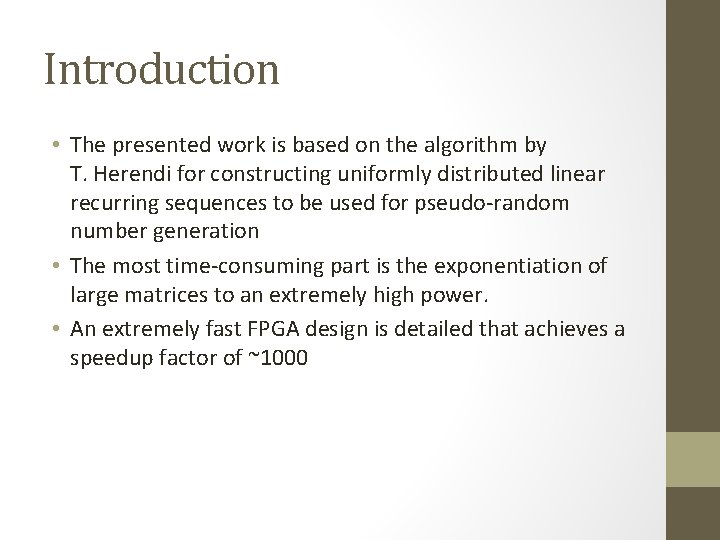 Introduction

• The presented work is based on the algorithm by T. Herendi for constructing uniformly distributed linear recurring sequences to be used for pseudo-random number generation

• The most time-consuming part is the exponentiation of large matrices to an extremely high power.

• An extremely fast FPGA design is detailed that achieves a speedup factor of ~1000